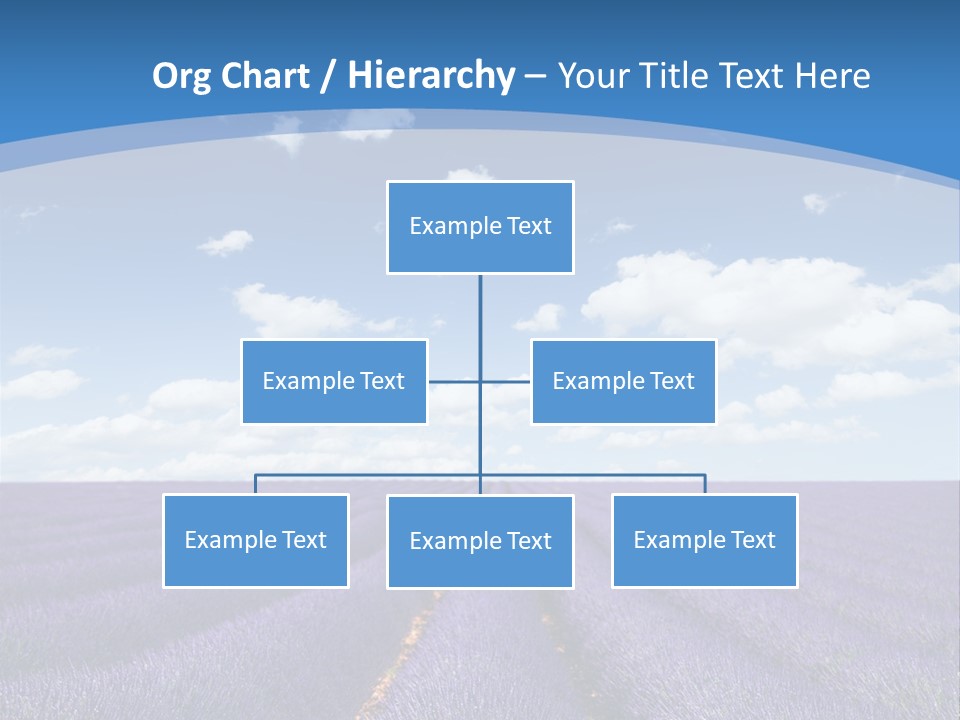 Org Chart / Hierarchy – Your Title Text Here

Example Text

Example Text

Example Text

Example Text

Example Text

Example Text